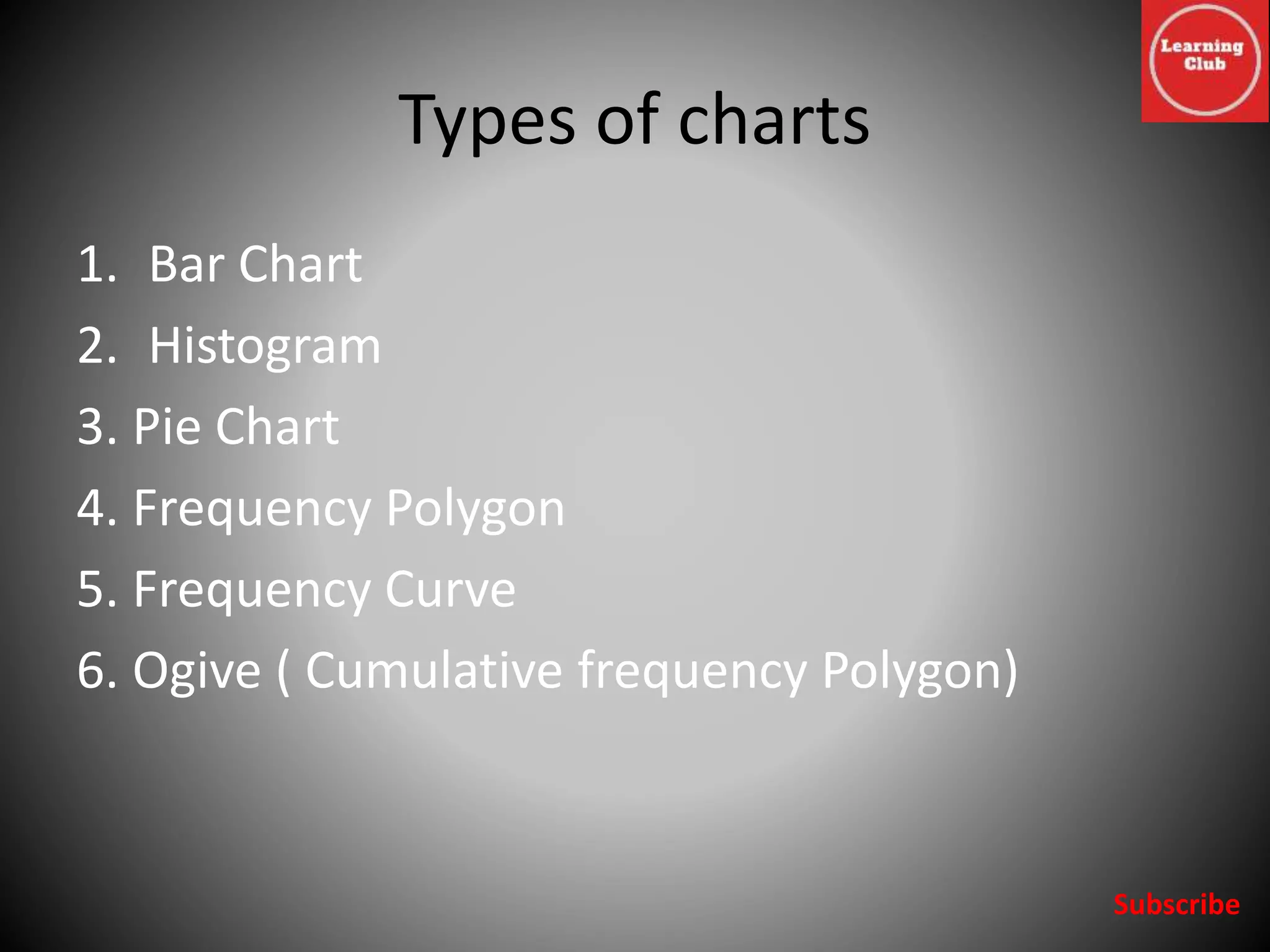 Learning Club

Types of charts

1. Bar Chart
2. Histogram
3. Pie Chart
4. Frequency Polygon
5. Frequency Curve
6. Ogive ( Cumulative frequency Polygon)

Subscribe